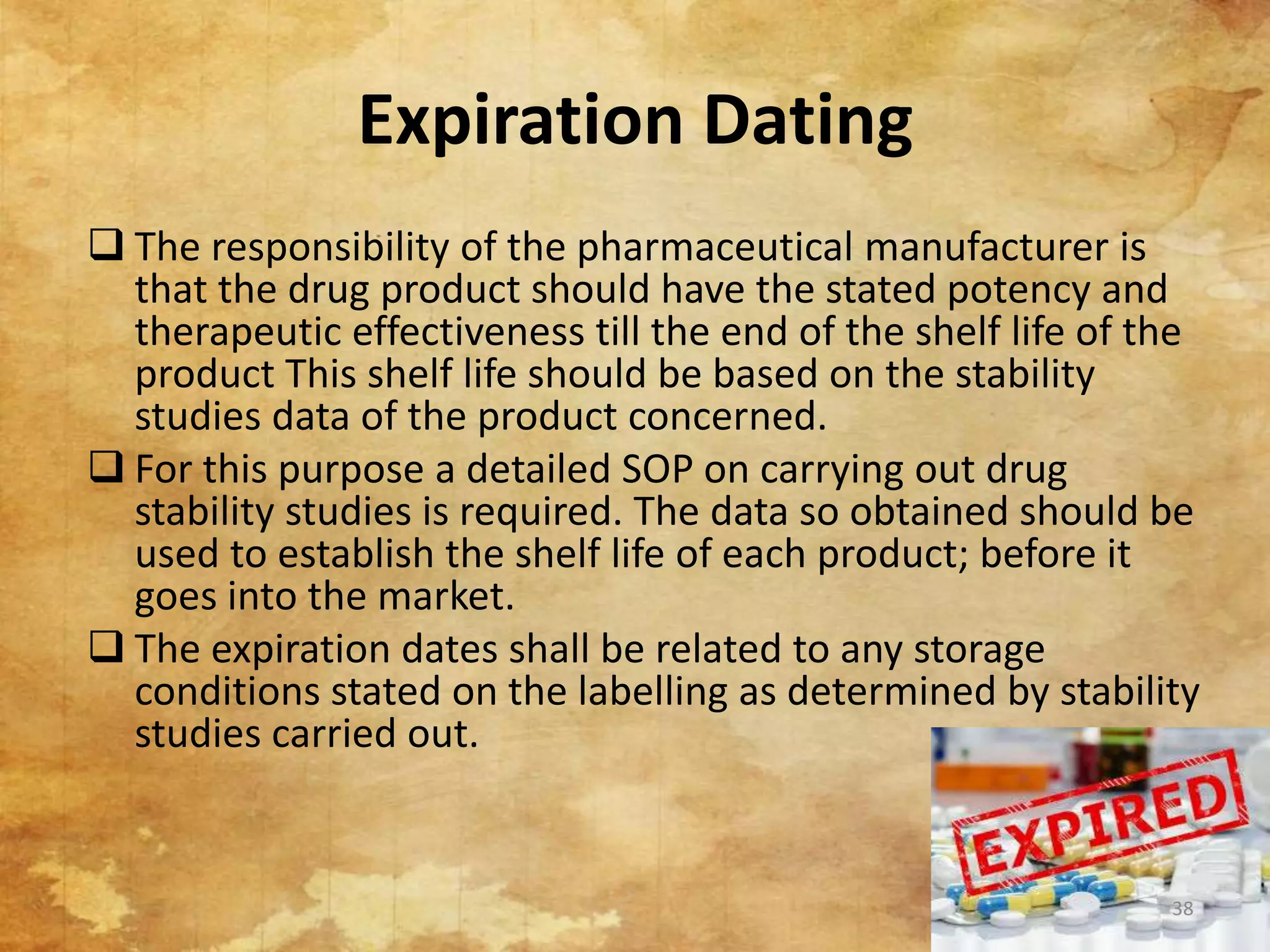 Expiration Dating

❑ The responsibility of the pharmaceutical manufacturer is that the drug product should have the stated potency and therapeutic effectiveness till the end of the shelf life of the product This shelf life should be based on the stability studies data of the product concerned.

❑ For this purpose a detailed SOP on carrying out drug stability studies is required. The data so obtained should be used to establish the shelf life of each product; before it goes into the market.

❑ The expiration dates shall be related to any storage conditions stated on the labelling as determined by stability studies carried out.

EXPIRED

38